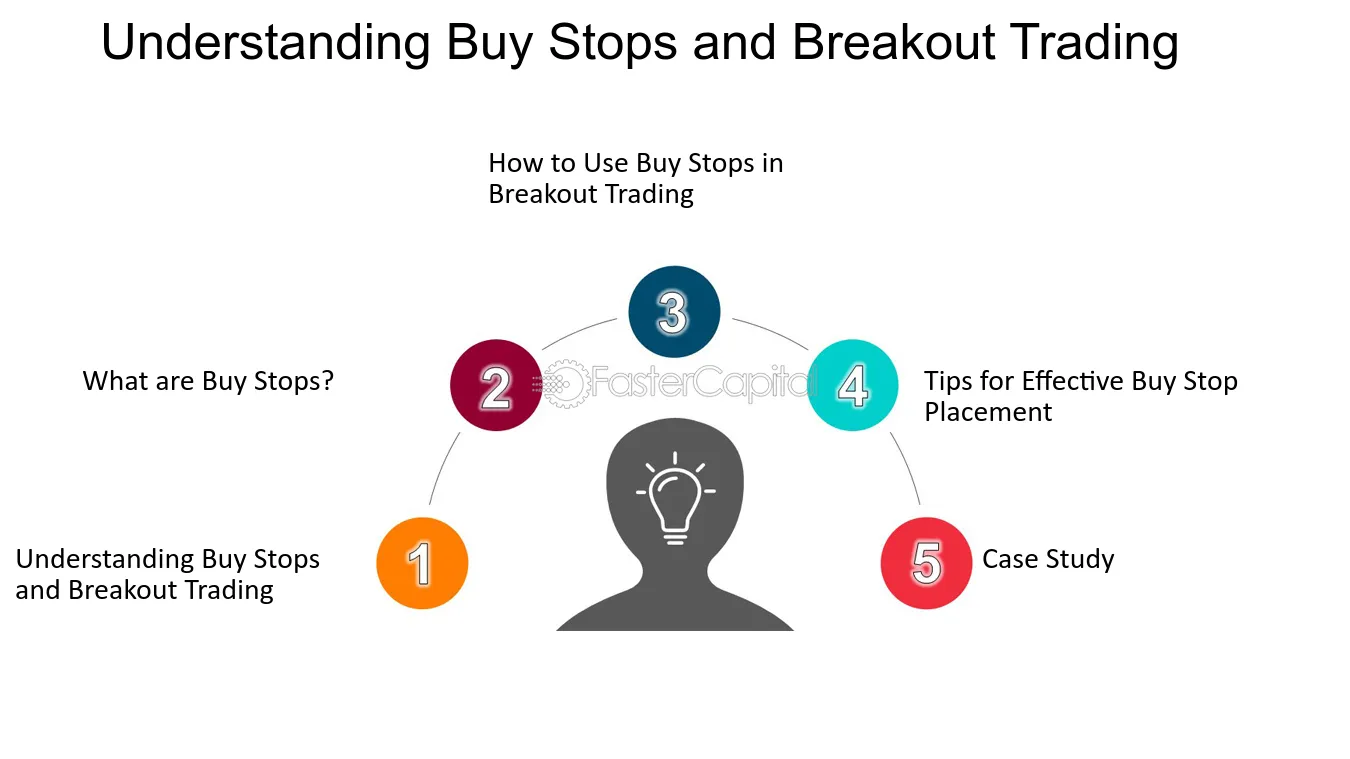 Understanding Buy Stops and Breakout Trading

How to Use Buy Stops in Breakout Trading

3

What are Buy Stops?

2

4

Tips for Effective Buy Stop Placement

Understanding Buy Stops and Breakout Trading

1

5

Case Study

FasterCapital